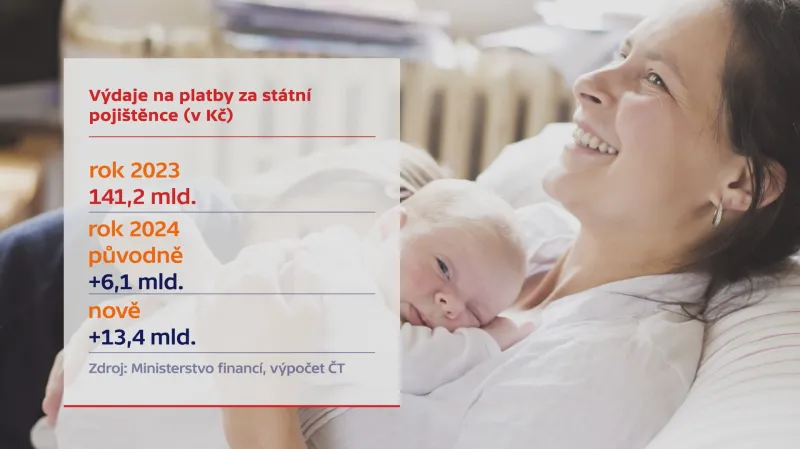 Výdaje na platby za státní pojištěnce (v Kč)

rok 2023
141,2 mld.

rok 2024
původně
+6,1 mld.

nově
+13,4 mld.

Zdroj: Ministerstvo financí, výpočet ČT